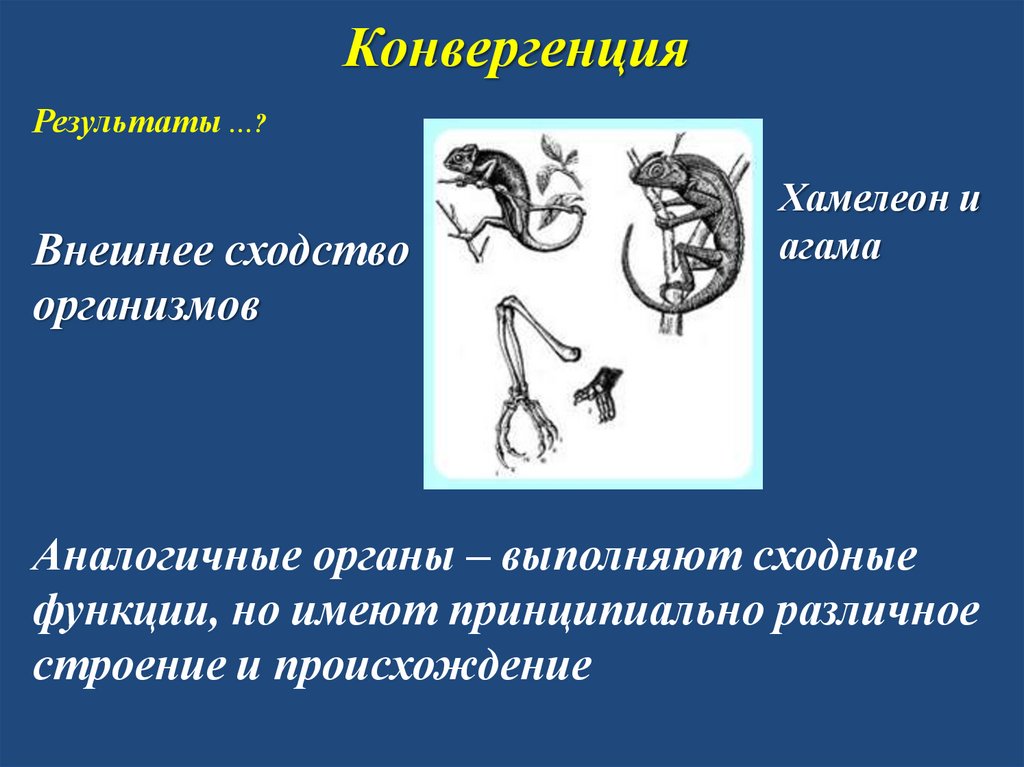 Конвергенция

Результаты …?

Внешнее сходство организмов

Хамелеон и агама

Аналогичные органы – выполняют сходные функции, но имеют принципиально различное строение и происхождение